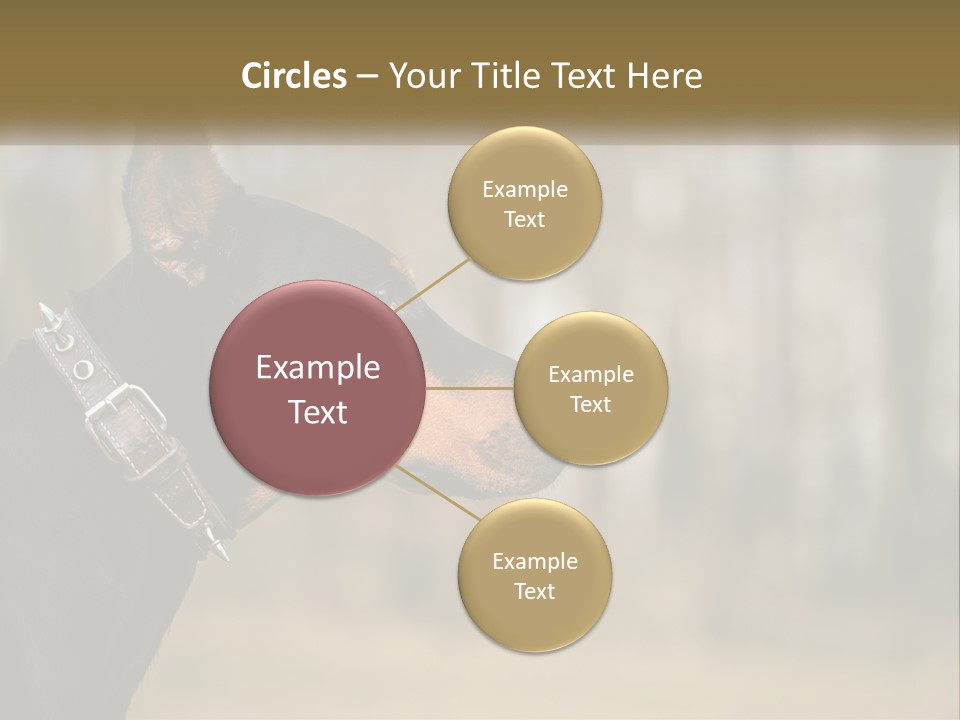 Circles – Your Title Text Here

Example Text

Example Text

Example Text

Example Text